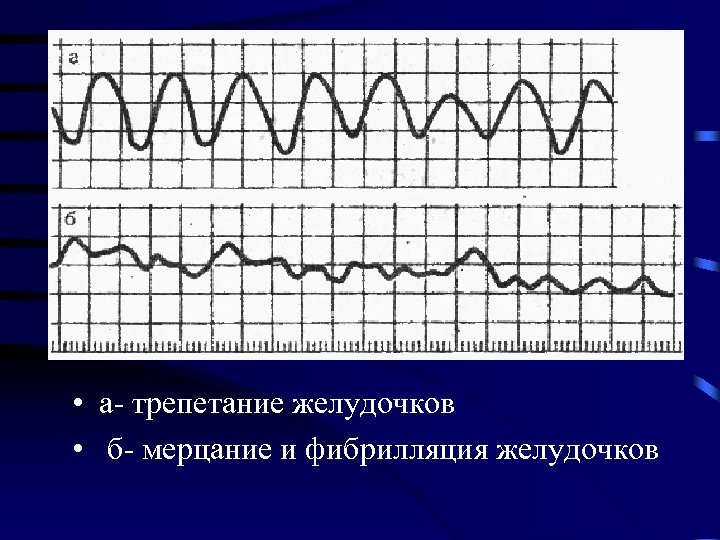 а

б

• а- трепетание желудочков
• б- мерцание и фибрилляция желудочков